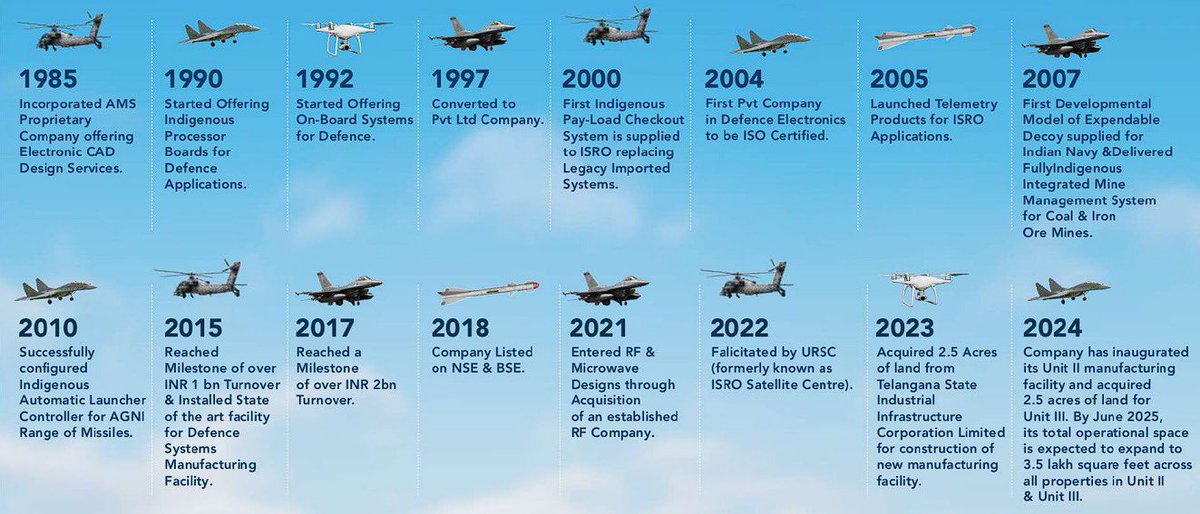 1985
Incorporated AMS Proprietary Company offering Electronic CAD Design Services.

1990
Started Offering Indigenous Processor Boards for Defence Applications.

1992
Started Offering On-Board Systems for Defence.

1997
Converted to Pvt Ltd Company.

2000
First Indigenous Pay-Load Checkout System is supplied to ISRO replacing Legacy Imported Systems.

2004
First Pvt Company in Defence Electronics to be ISO Certified.

2005
Launched Telemetry Products for ISRO Applications.

2007
First Developmental Model of Expendable Decoy supplied for Indian Navy &Delivered FullyIndigenous Integrated Mine Management System for Coal & Iron Ore Mines.

2010
Successfully configured Indigenous Automatic Launcher Controller for AGNI Range of Missiles.

2015
Reached Milestone of over INR 1 bn Turnover & Installed State of the art facility for Defence Systems Manufacturing Facility.

2017
Reached a Milestone of over INR 2bn Turnover.

2018
Company Listed on NSE & BSE.

2021
Entered RF & Microwave Designs through Acquisition of an established RF Company.

2022
Falicitated by URSC (formerly known as ISRO Satellite Centre).

2023
Acquired 2.5 Acres of land from Telangana State Industrial Infrastructure Corporation Limited for construction of new manufacturing facility.

2024
Company has inaugurated its Unit II manufacturing facility and acquired 2.5 acres of land for Unit III. By June 2025, its total operational space is expected to expand to 3.5 lakh square feet across all properties in Unit II & Unit III.